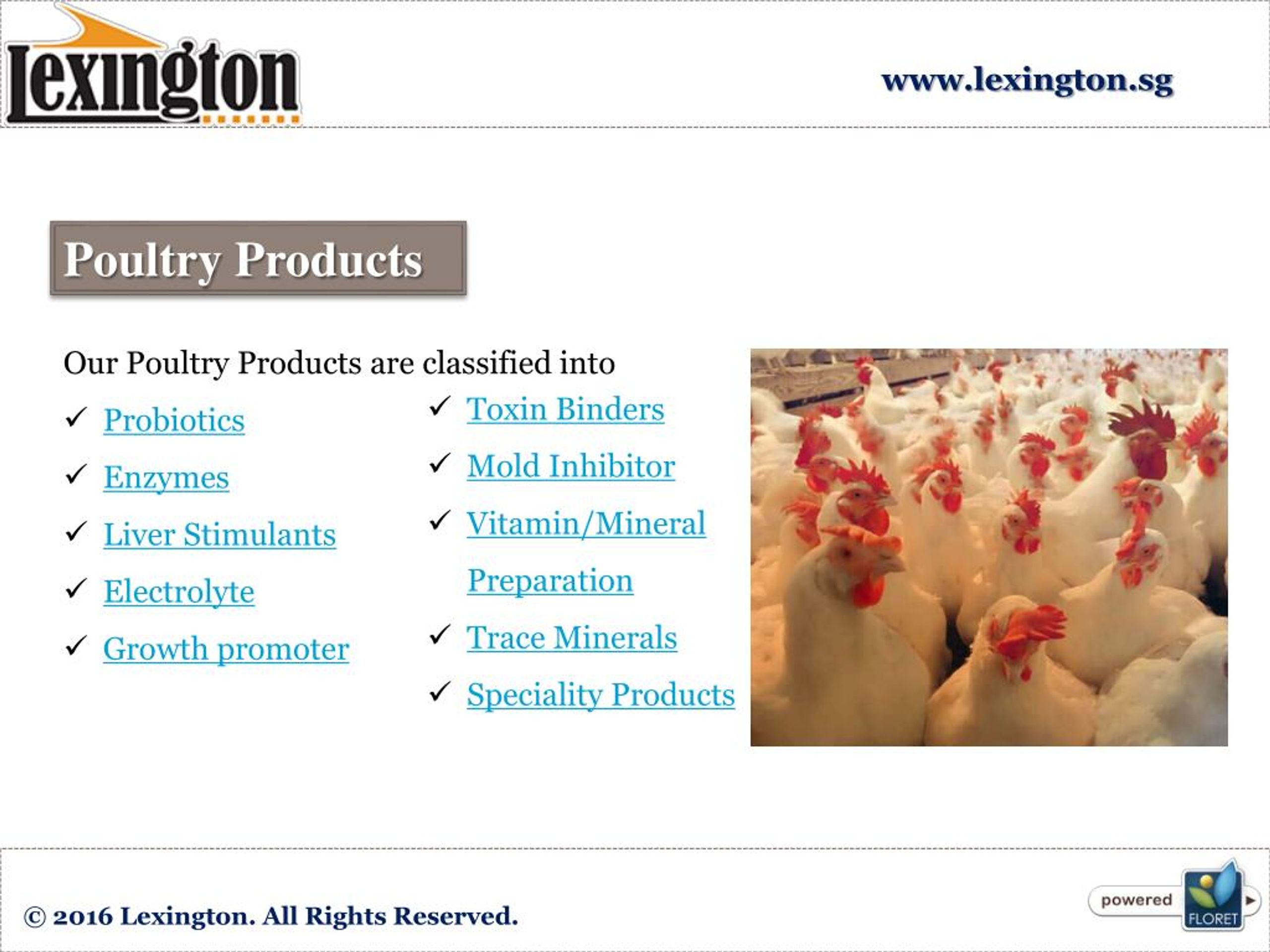 Lexington

www.lexington.sg

Poultry Products

Our Poultry Products are classified into

✓ Probiotics
✓ Enzymes
✓ Liver Stimulants
✓ Electrolyte
✓ Growth promoter

✓ Toxin Binders
✓ Mold Inhibitor
✓ Vitamin/Mineral Preparation
✓ Trace Minerals
✓ Speciality Products

© 2016 Lexington. All Rights Reserved.

powered FLORET